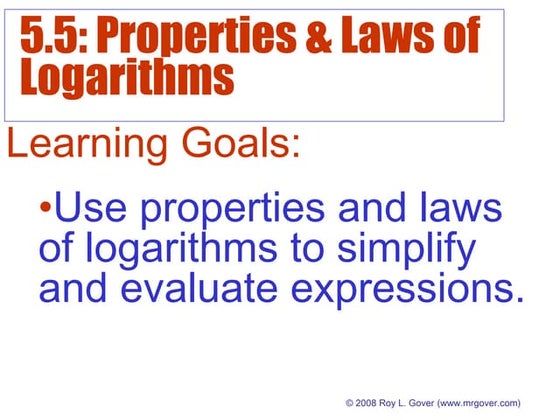 5.5: Properties & Laws of Logarithms

Learning Goals:

•Use properties and laws of logarithms to simplify and evaluate expressions.

© 2008 Roy L. Gover (www.mrgover.com)